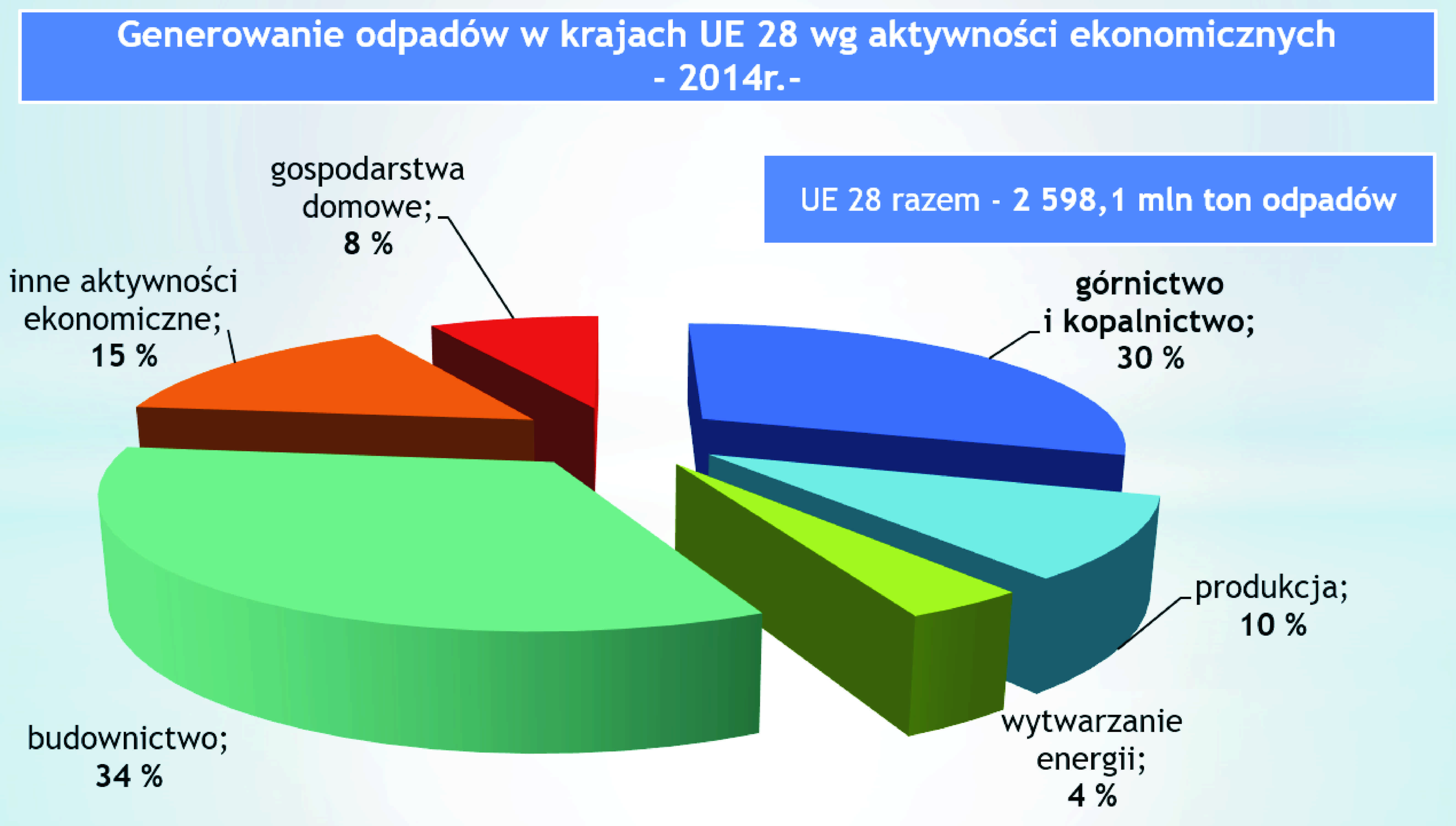 Generowanie odpadów w krajach UE 28 wg aktywności ekonomicznych
- 2014r.-

UE 28 razem - 2 598,1 mln ton odpadów

gospodarstwa domowe; 8 %

inne aktywności ekonomiczne; 15 %

górnictwo i kopalnictwo; 30 %

produkcja; 10 %

wytwarzanie energii; 4 %

budownictwo; 34 %